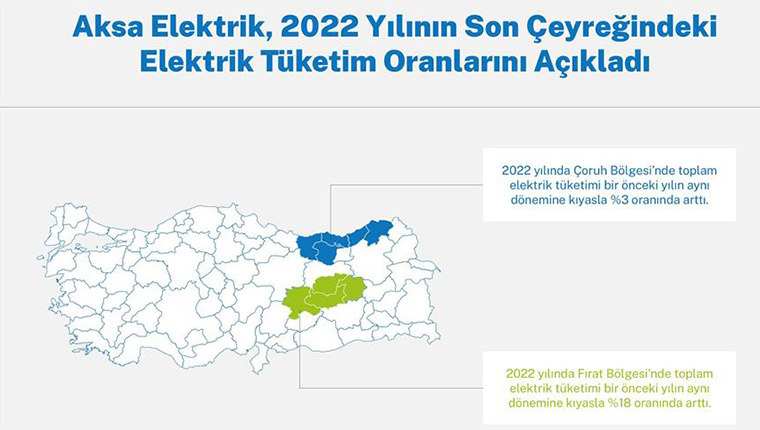 Aksa Elektrik, 2022 Yılının Son Çeyreğindeki Elektrik Tüketim Oranlarını Açıkladı

2022 yılında Çoruh Bölgesi'nde toplam elektrik tüketimi bir önceki yılın aynı dönemine kıyasla %3 oranında arttı.

2022 yılında Fırat Bölgesi'nde toplam elektrik tüketimi bir önceki yılın aynı dönemine kıyasla %18 oranında arttı.